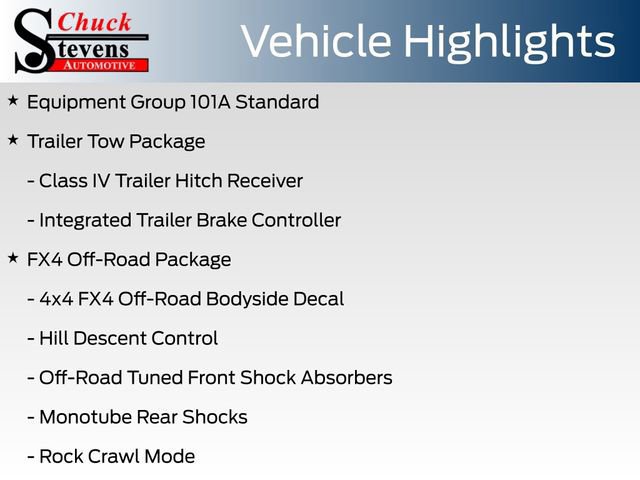 Chuck
Stevens
AUTOMOTIVE

Vehicle Highlights

★ Equipment Group 101A Standard

★ Trailer Tow Package

- Class IV Trailer Hitch Receiver

- Integrated Trailer Brake Controller

★ FX4 Off-Road Package

- 4x4 FX4 Off-Road Bodyside Decal

- Hill Descent Control

- Off-Road Tuned Front Shock Absorbers

- Monotube Rear Shocks

- Rock Crawl Mode